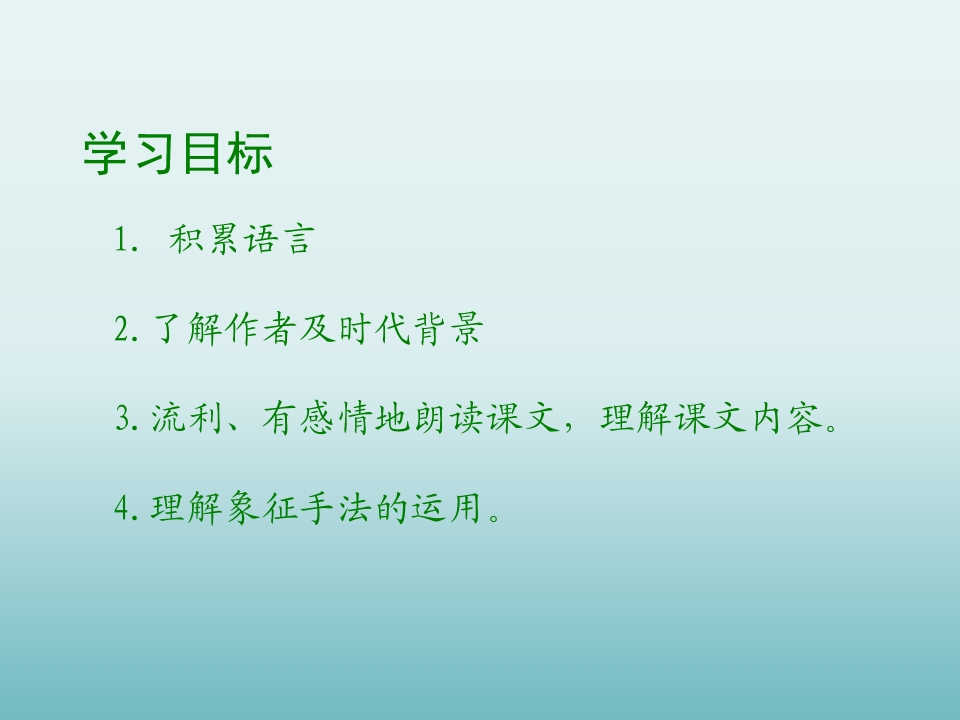 学习目标

1. 积累语言

2. 了解作者及时代背景

3. 流利、有感情地朗读课文，理解课文内容。

4. 理解象征手法的运用。